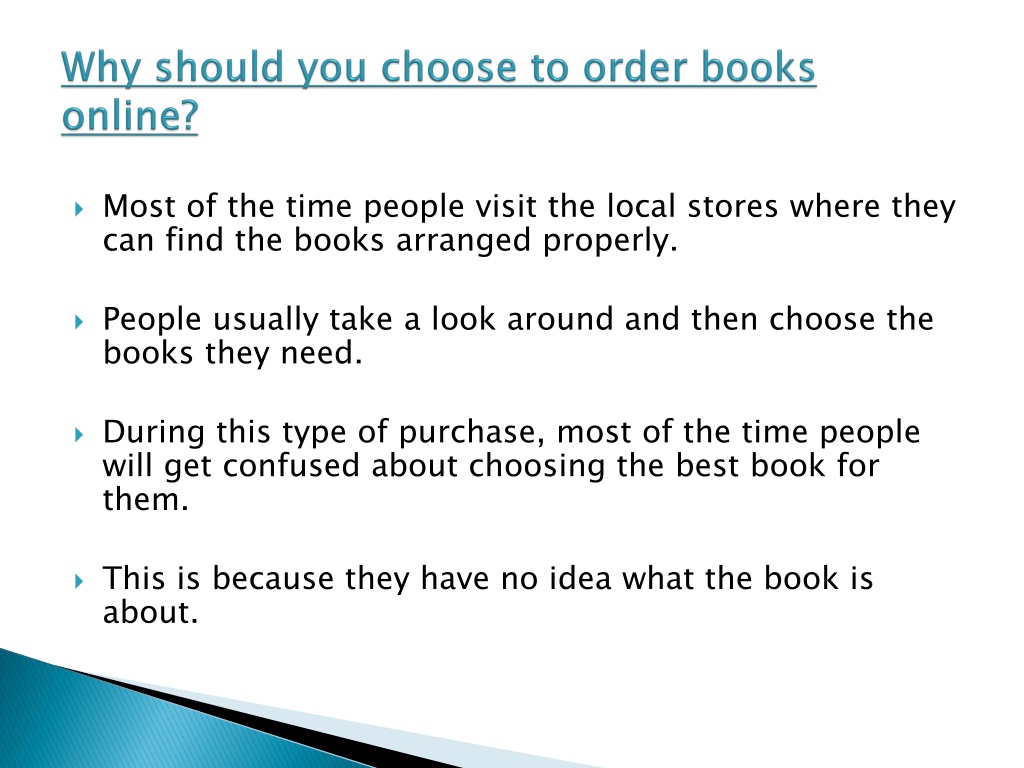 Why should you choose to order books online?

Most of the time people visit the local stores where they can find the books arranged properly.

People usually take a look around and then choose the books they need.

During this type of purchase, most of the time people will get confused about choosing the best book for them.

This is because they have no idea what the book is about.